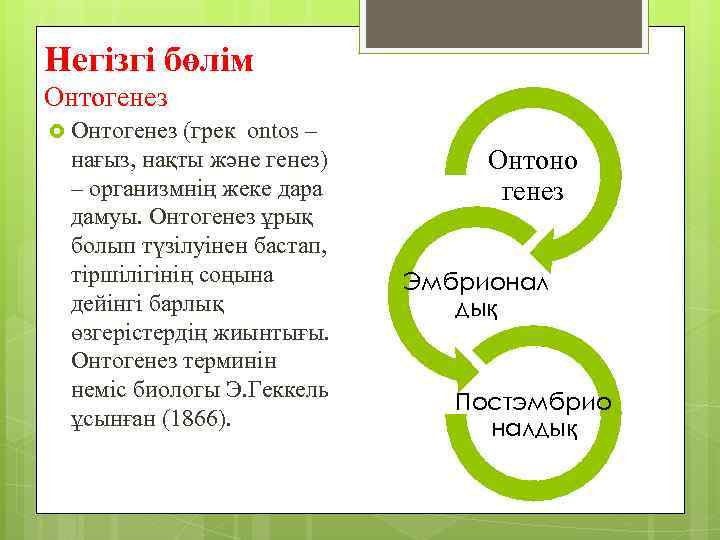 Негізгі бөлім
Онтогенез

Онтогенез (грек ontos – нағыз, нақты және генез) – организмнің жеке дара дамуы. Онтогенез ұрық болып түзілуінен бастап, тіршілігінің соңына дейінгі барлық өзгерістердің жиынтығы. Онтогенез терминін неміс биологы Э.Геккель ұсынған (1866).

Онтоно генез

Эмбрионал дық

Постэмбрио налдық